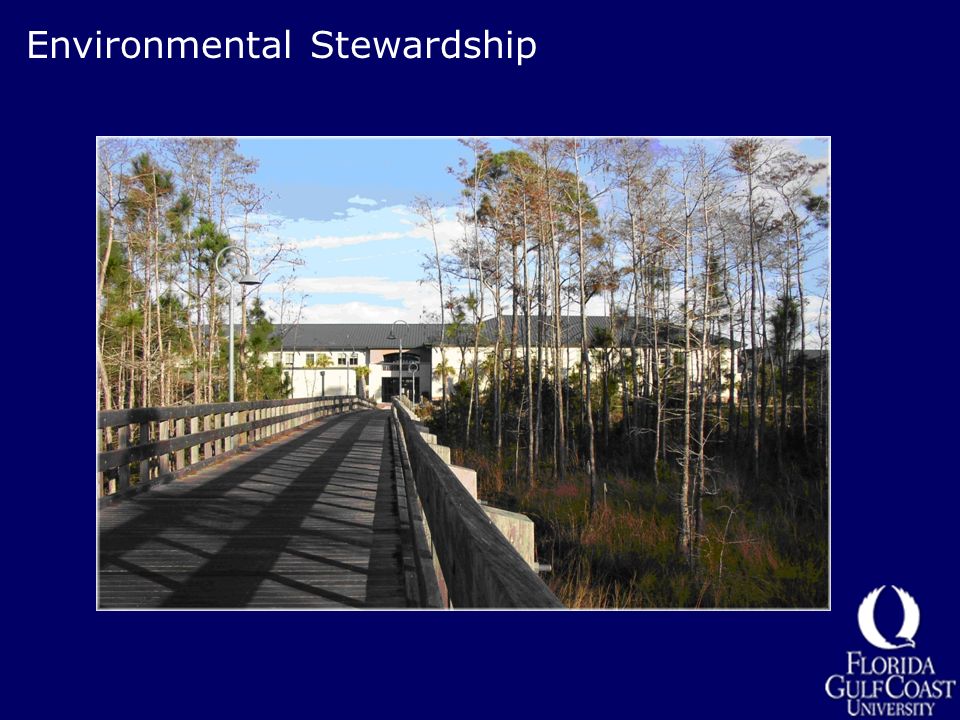 Environmental Stewardship

FLORIDA GULF COAST UNIVERSITY